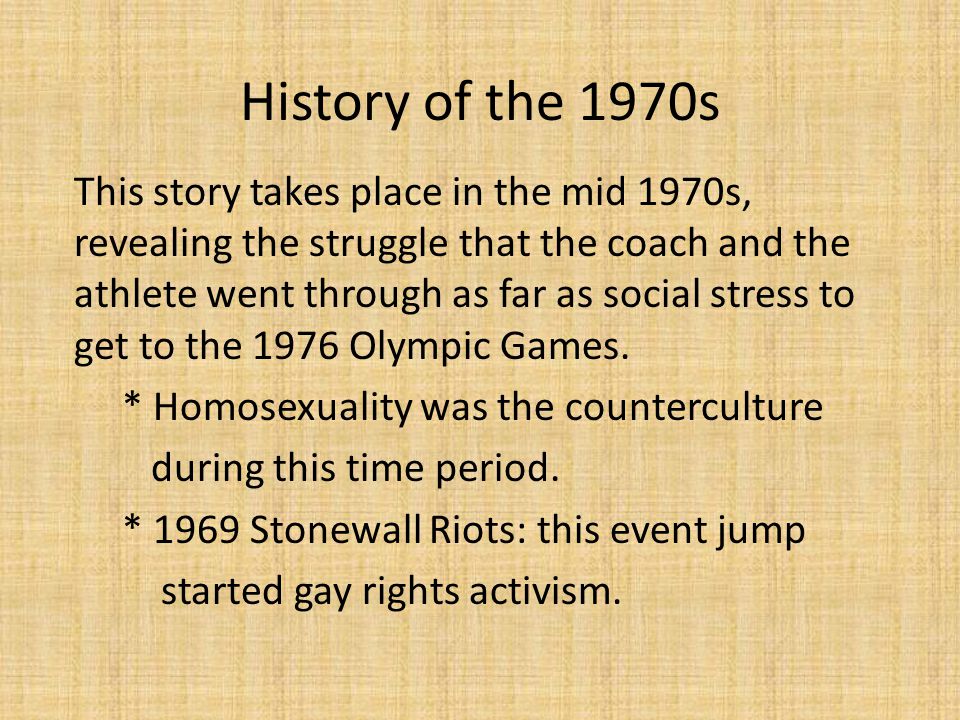 History of the 1970s

This story takes place in the mid 1970s, revealing the struggle that the coach and the athlete went through as far as social stress to get to the 1976 Olympic Games.

* Homosexuality was the counterculture during this time period.

* 1969 Stonewall Riots: this event jump started gay rights activism.